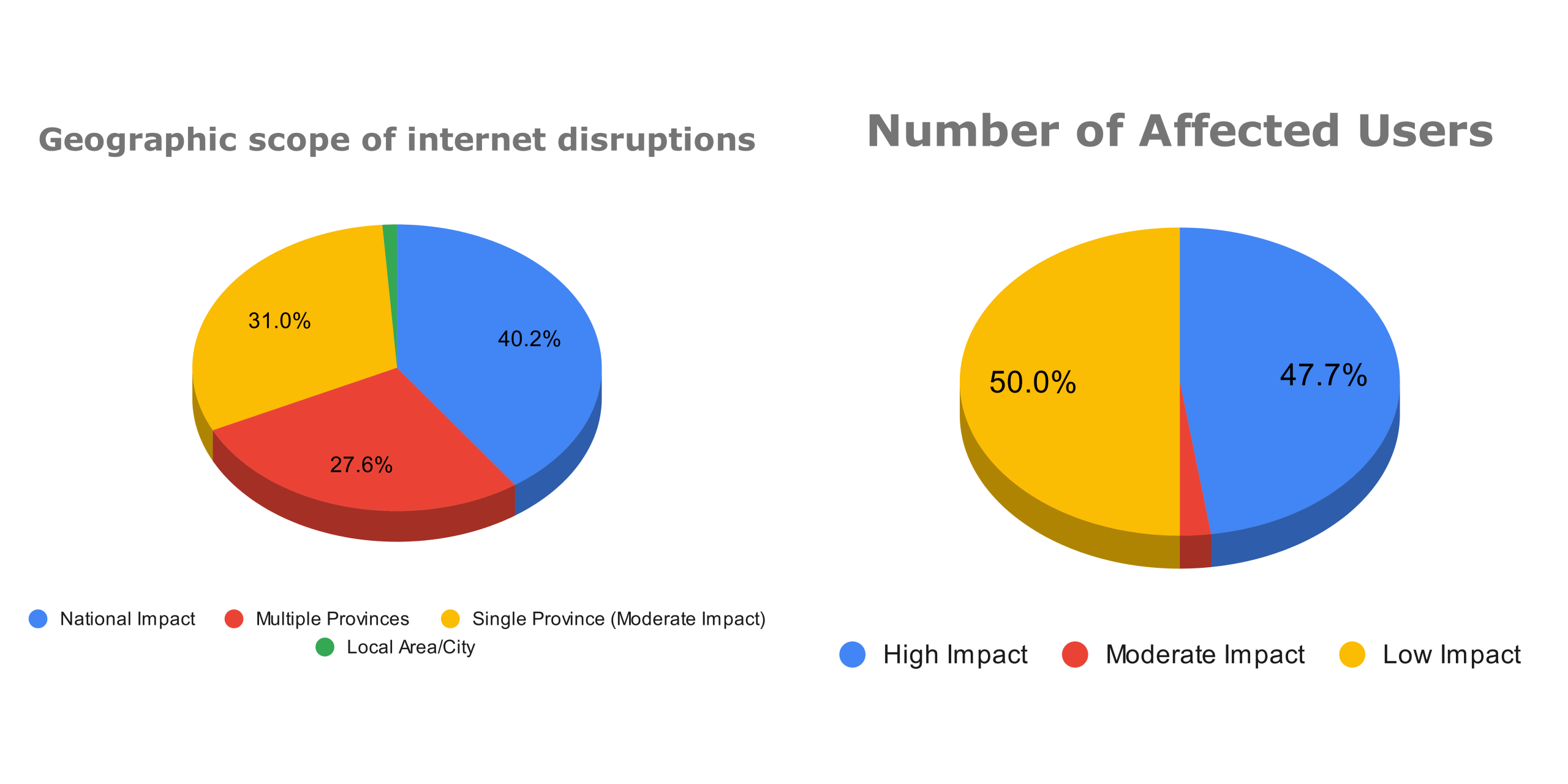 Geographic scope of internet disruptions

31.0%

40.2%

27.6%

National Impact
Multiple Provinces
Single Province (Moderate Impact)
Local Area/City

Number of Affected Users

50.0%

47.7%

High Impact
Moderate Impact
Low Impact